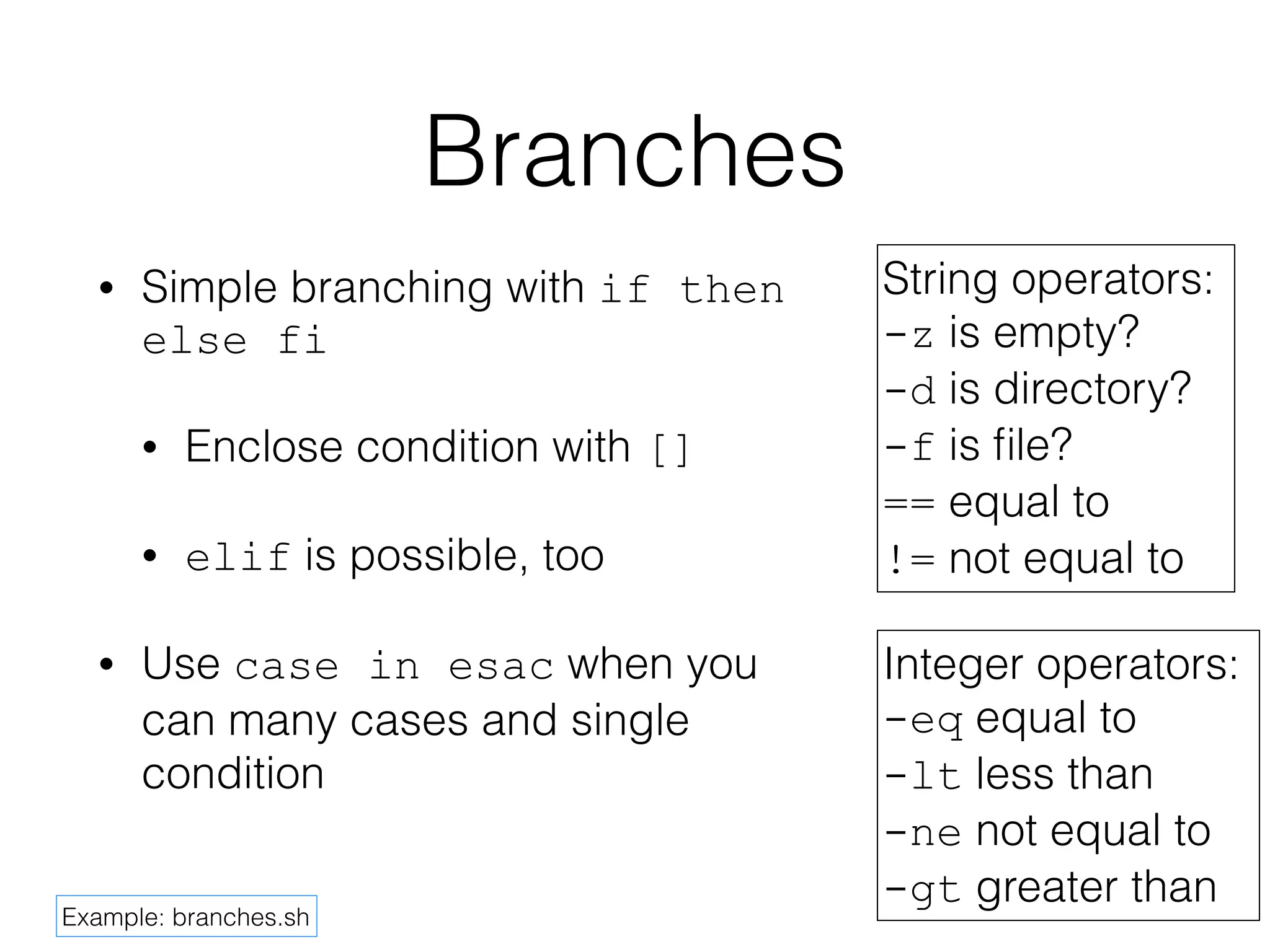 Branches

• Simple branching with if then else fi

• Enclose condition with []

• elif is possible, too

• Use case in esac when you can many cases and single condition

String operators:
-z is empty?
-d is directory?
-f is file?
== equal to
!= not equal to

Integer operators:
-eq equal to
-lt less than
-ne not equal to
-gt greater than

Example: branches.sh